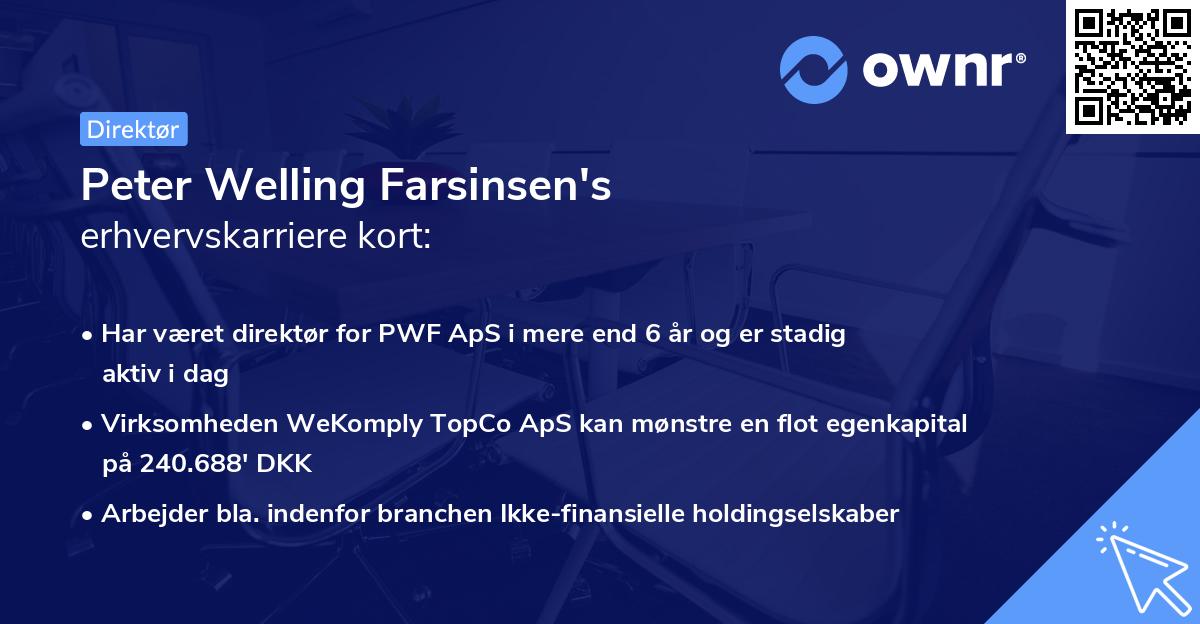 ownr®

Direktør

Peter Welling Farsinsen's
erhvervskarriere kort:

• Har været direktør for PWF ApS i mere end 6 år og er stadig aktiv i dag
• Virksomheden WeKomply TopCo ApS kan mønstre en flot egenkapital på 240.688' DKK
• Arbejder bla. indenfor branchen Ikke-finansielle holdingselskaber